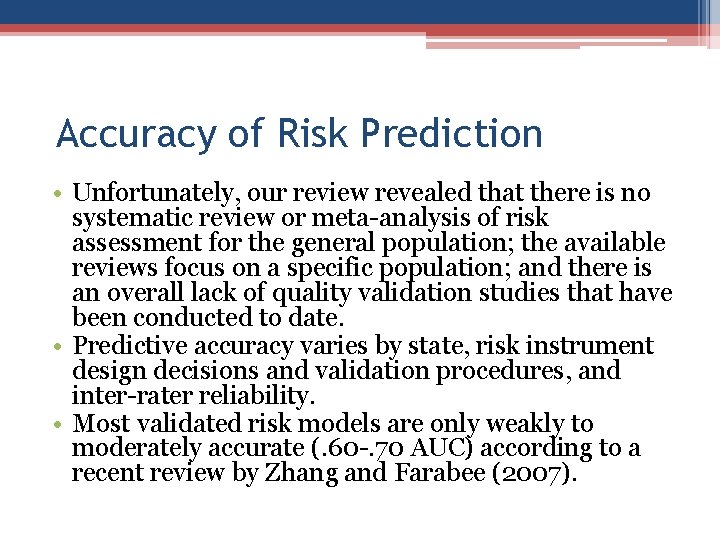 Accuracy of Risk Prediction

• Unfortunately, our review revealed that there is no systematic review or meta-analysis of risk assessment for the general population; the available reviews focus on a specific population; and there is an overall lack of quality validation studies that have been conducted to date.
• Predictive accuracy varies by state, risk instrument design decisions and validation procedures, and inter-rater reliability.
• Most validated risk models are only weakly to moderately accurate (.60-.70 AUC) according to a recent review by Zhang and Farabee (2007).